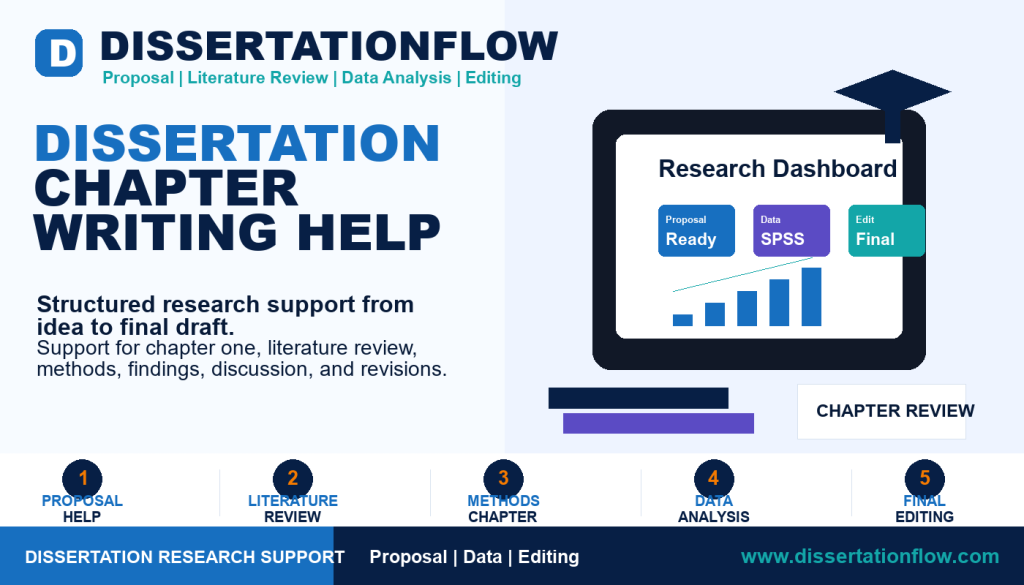 D DISSERTATIONFLOW
Proposal | Literature Review | Data Analysis | Editing

DISSERTATION CHAPTER WRITING HELP

Structured research support from idea to final draft.
Support for chapter one, literature review, methods, findings, discussion, and revisions.

Research Dashboard

Proposal
Ready

Data
SPSS

Edit
Final

CHAPTER REVIEW

1
PROPOSAL HELP

2
LITERATURE REVIEW

3
METHODS CHAPTER

4
DATA ANALYSIS

5
FINAL EDITING

DISSERTATION RESEARCH SUPPORT
Proposal | Data | Editing
www.dissertationflow.com